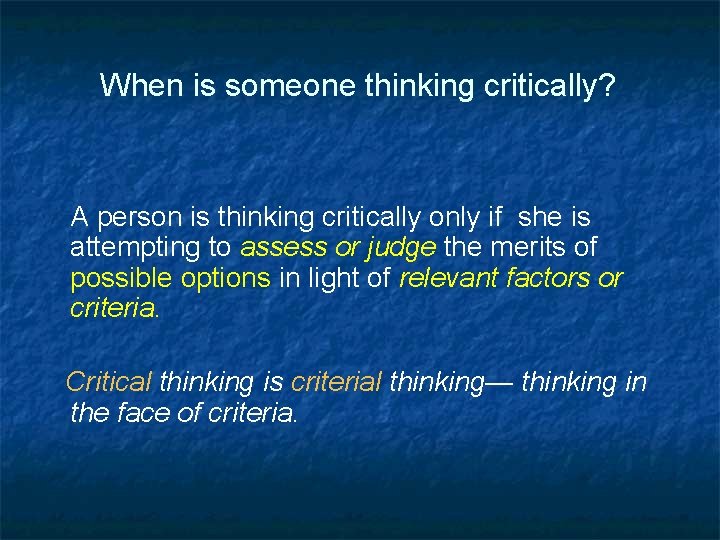 When is someone thinking critically?

A person is thinking critically only if she is attempting to assess or judge the merits of possible options in light of relevant factors or criteria.

Critical thinking is criterial thinking— thinking in the face of criteria.